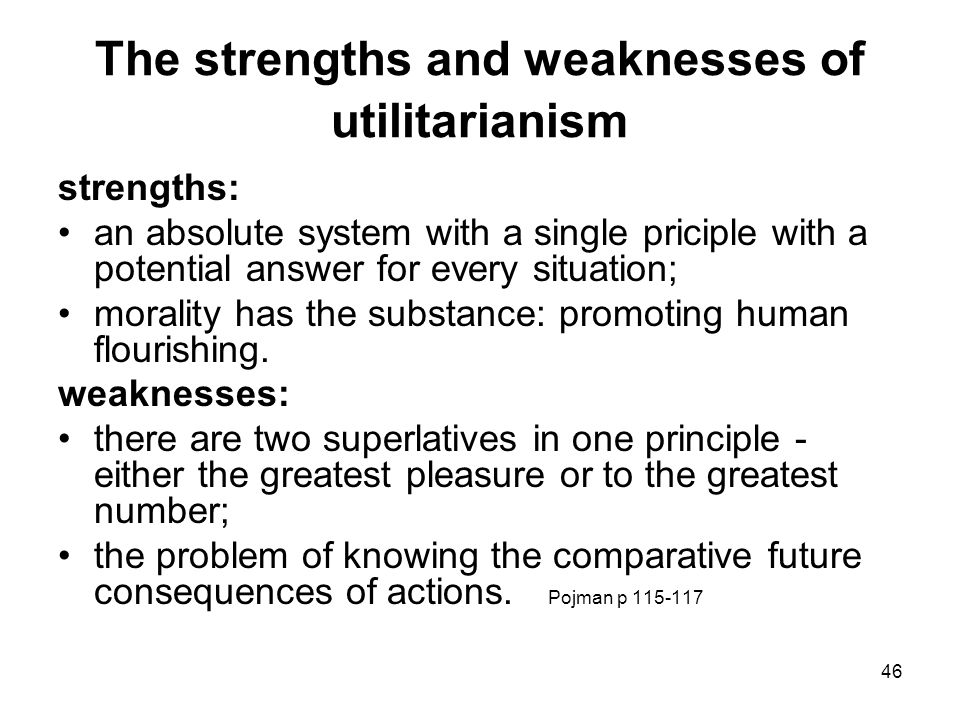 The strengths and weaknesses of utilitarianism

strengths:

• an absolute system with a single priciple with a potential answer for every situation;
• morality has the substance: promoting human flourishing.

weaknesses:

• there are two superlatives in one principle - either the greatest pleasure or to the greatest number;
• the problem of knowing the comparative future consequences of actions. Pojman p 115-117

46